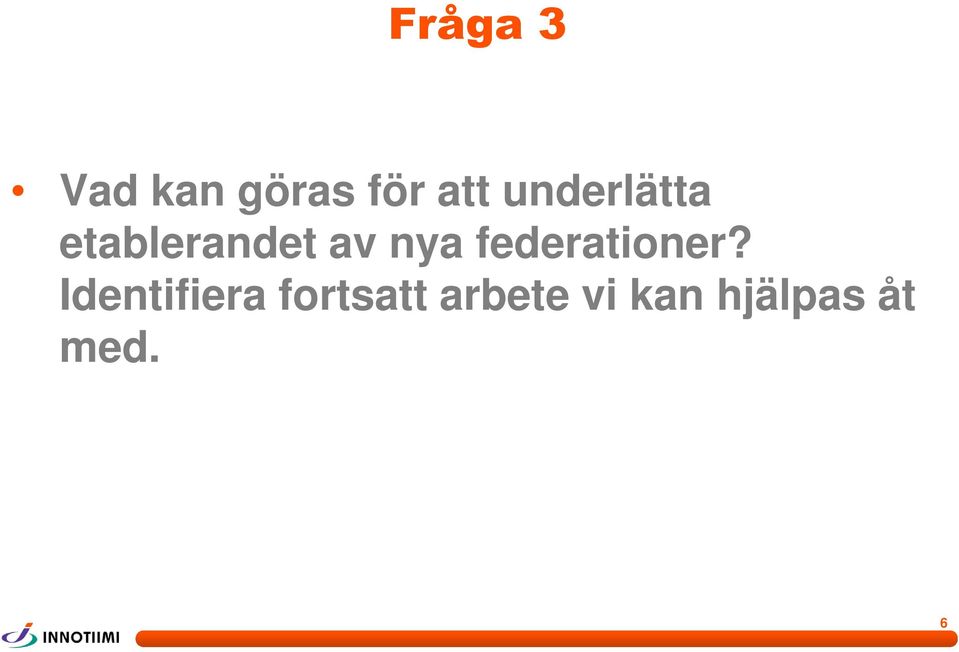 Fråga 3

• Vad kan göras för att underlätta etablerandet av nya federationer? Identifiera fortsatt arbete vi kan hjälpas åt med.

INNOTIIMI

6